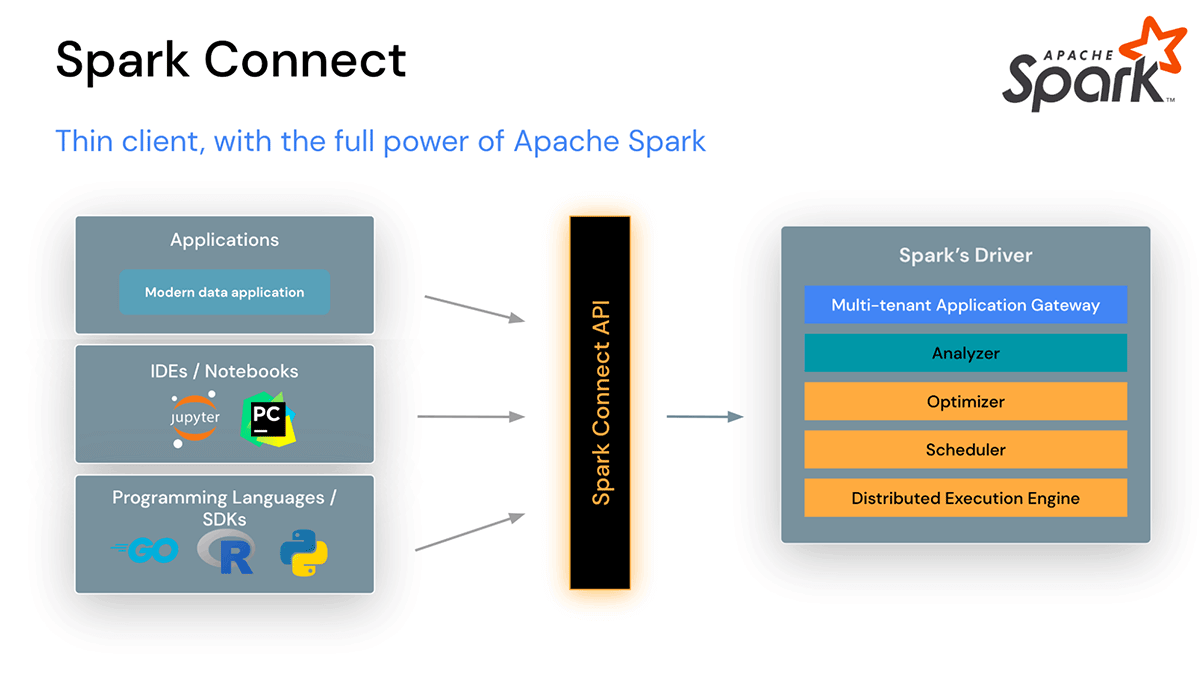 Spark Connect

APACHE Spark™

Thin client, with the full power of Apache Spark

Applications

Modern data application

IDEs / Notebooks

jupyter

PC

Programming Languages / SDKs

GO

R

Spark Connect API

Spark's Driver

Multi-tenant Application Gateway

Analyzer

Optimizer

Scheduler

Distributed Execution Engine